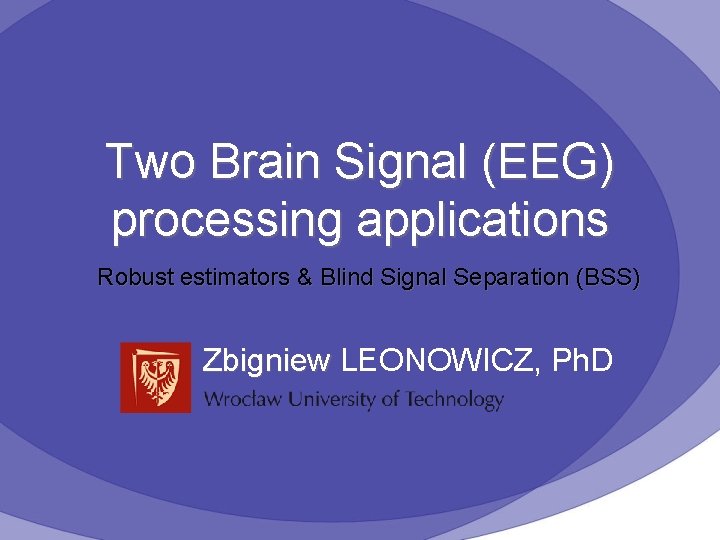 Two Brain Signal (EEG) processing applications

Robust estimators & Blind Signal Separation (BSS)

Zbigniew LEONOWICZ, PhD

Wrocław University of Technology